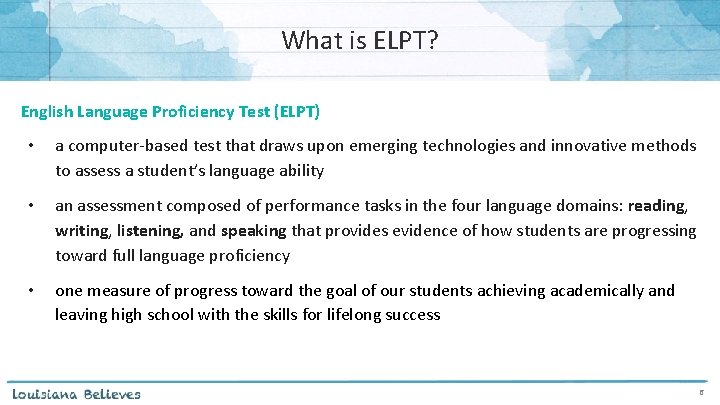 What is ELPT?

English Language Proficiency Test (ELPT)

• a computer-based test that draws upon emerging technologies and innovative methods to assess a student's language ability

• an assessment composed of performance tasks in the four language domains: reading, writing, listening, and speaking that provides evidence of how students are progressing toward full language proficiency

• one measure of progress toward the goal of our students achieving academically and leaving high school with the skills for lifelong success

Louisiana Believes

8